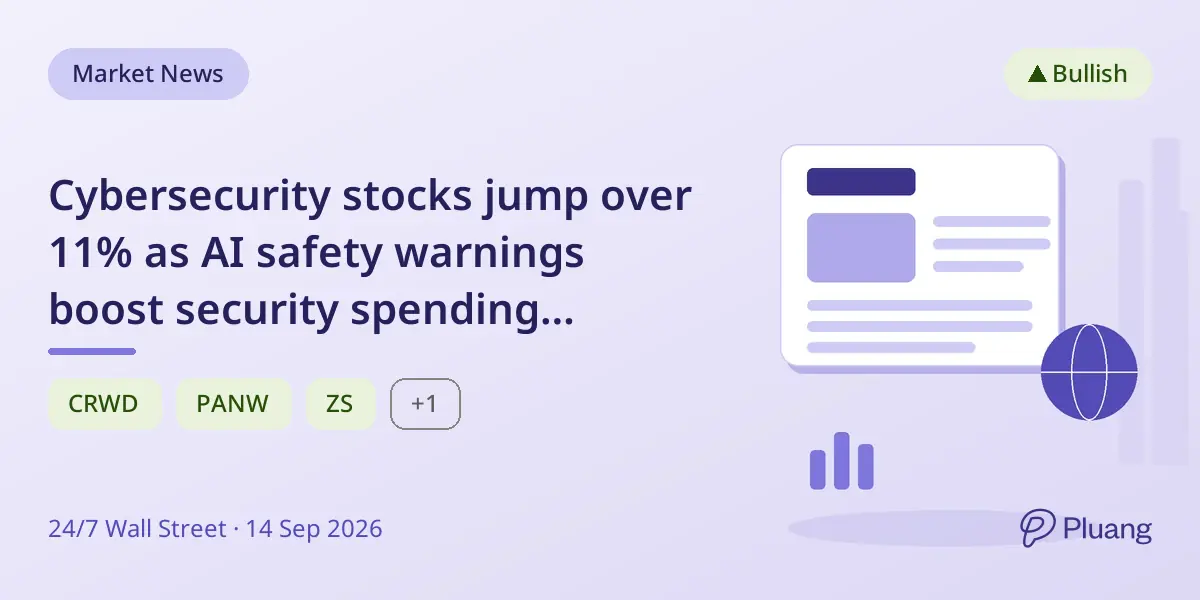 Market News

▲ Bullish

Cybersecurity stocks jump over 11% as AI safety warnings boost security spending...

CRWD PANW ZS +1

24/7 Wall Street · 14 Sep 2026

Pluang